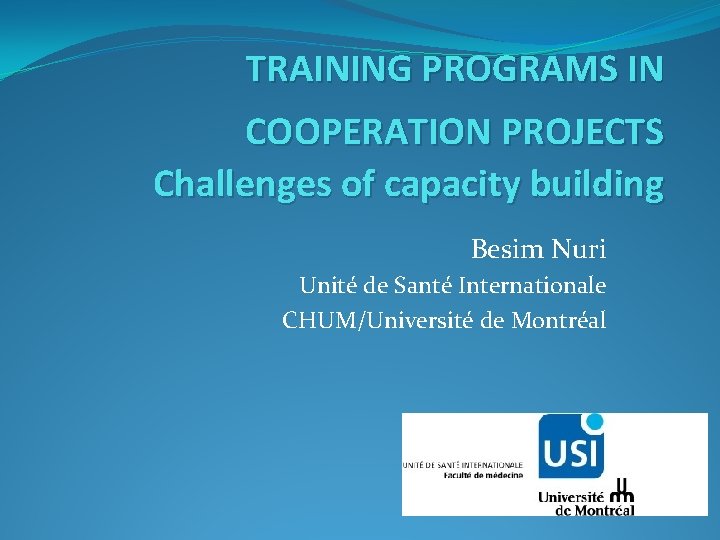 TRAINING PROGRAMS IN COOPERATION PROJECTS
Challenges of capacity building

Besim Nuri
Unité de Santé Internationale
CHUM/Université de Montréal

UNITÉ DE SANTÉ INTERNATIONALE
Faculté de médecine

USI

Université de Montréal